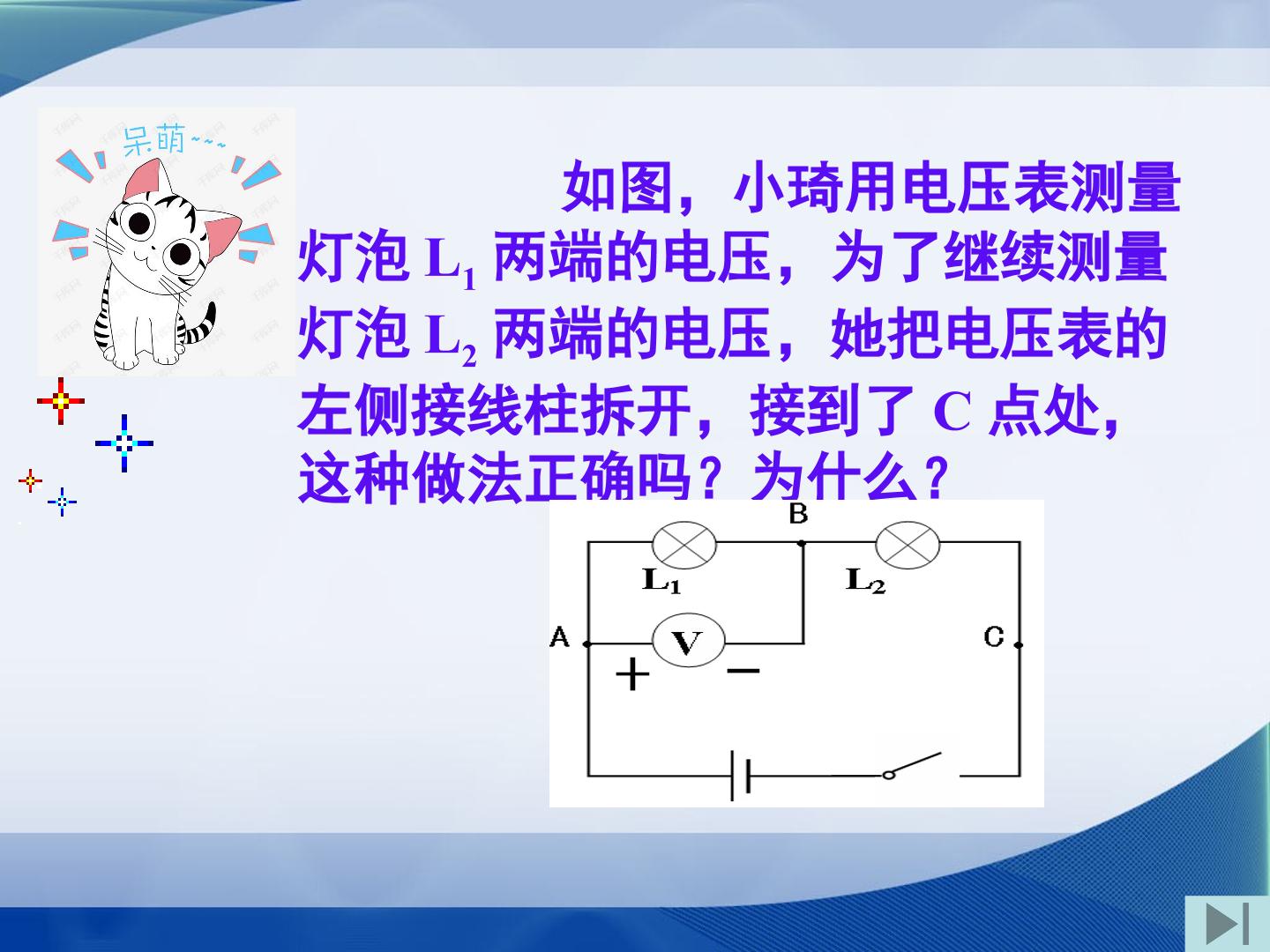 呆萌~~~

如图，小琦用电压表测量灯泡$L_1$两端的电压，为了继续测量灯泡$L_2$两端的电压，她把电压表的左侧接线柱拆开，接到了C点处，这种做法正确吗？为什么？

B
$L_1$
$L_2$
A
V
C
+
-